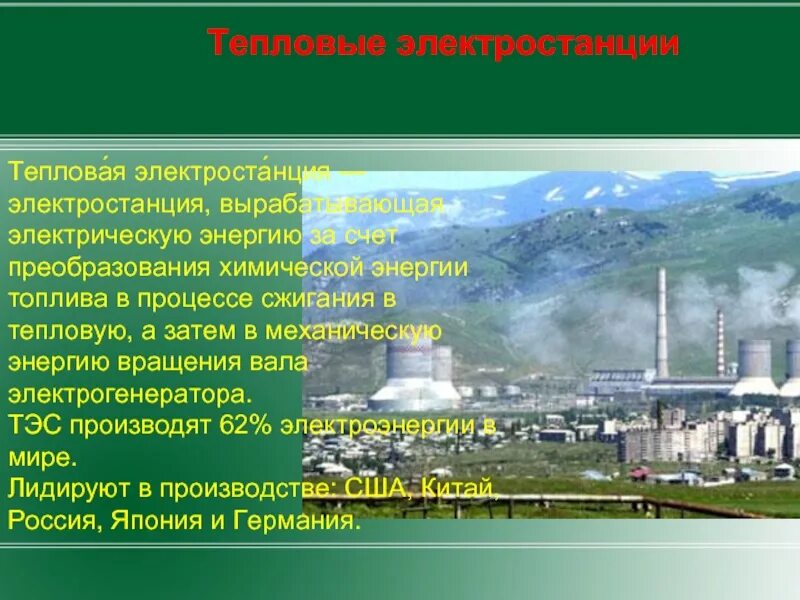 Тепловые электростанции

Теплова́я электроста́нция — электростанция, вырабатывающая электрическую энергию за счет преобразования химической энергии топлива в процессе сжигания в тепловую, а затем в механическую энергию вращения вала электрогенератора.
ТЭС производят 62% электроэнергии в мире.
Лидируют в производстве: США, Китай, Россия, Япония и Германия.